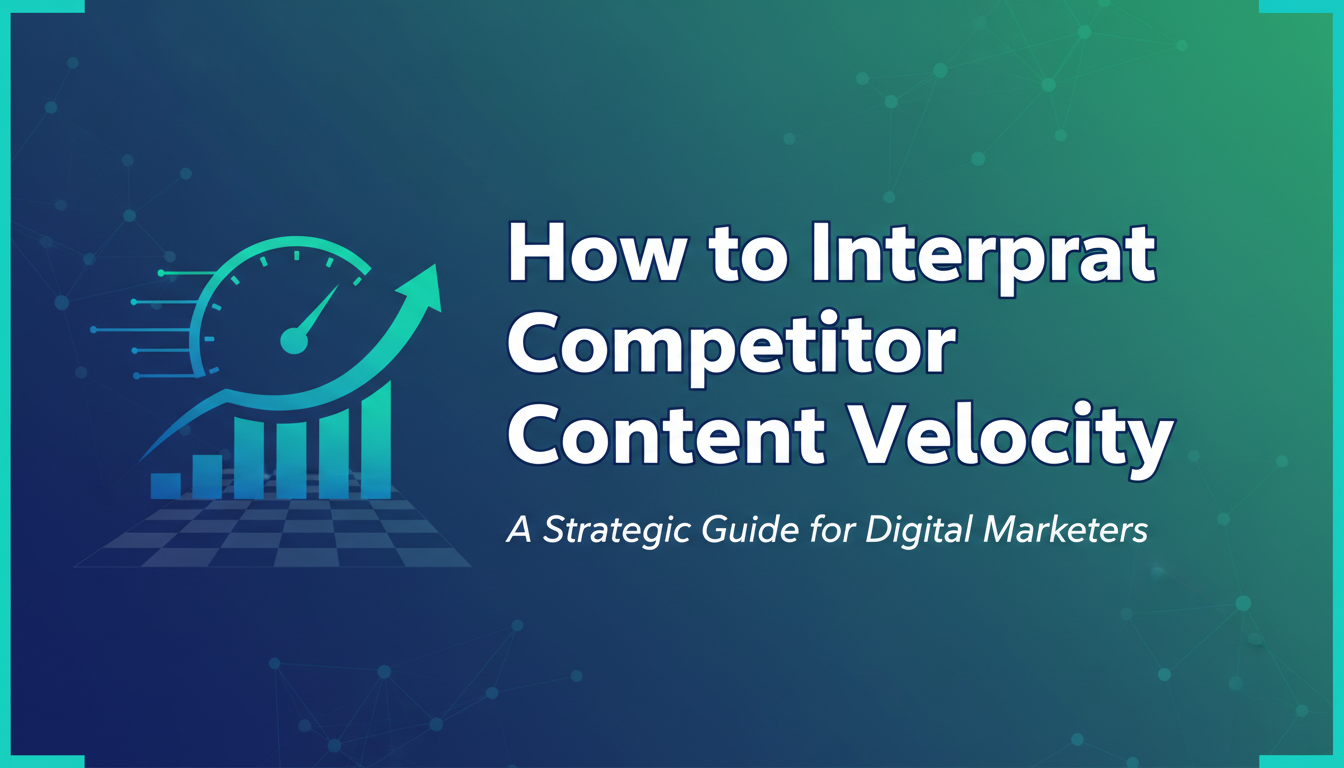 How to Interprat Competitor Content Velocity

A Strategic Guide for Digital Marketers